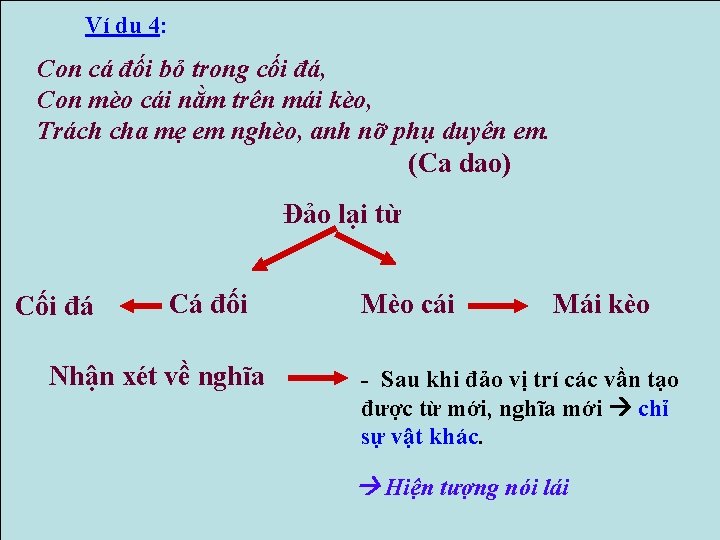 Ví du 4:

Con cá đối bỏ trong cối đá,
Con mèo cái nằm trên mái kèo,
Trách cha mẹ em nghèo, anh nỡ phụ duyên em.
(Ca dao)

Đảo lại từ

Cối đá ← Cá đối

Mèo cái → Mái kèo

Nhận xét về nghĩa → - Sau khi đảo vị trí các vần tạo được từ mới, nghĩa mới → chỉ sự vật khác.

→ Hiện tượng nói lái